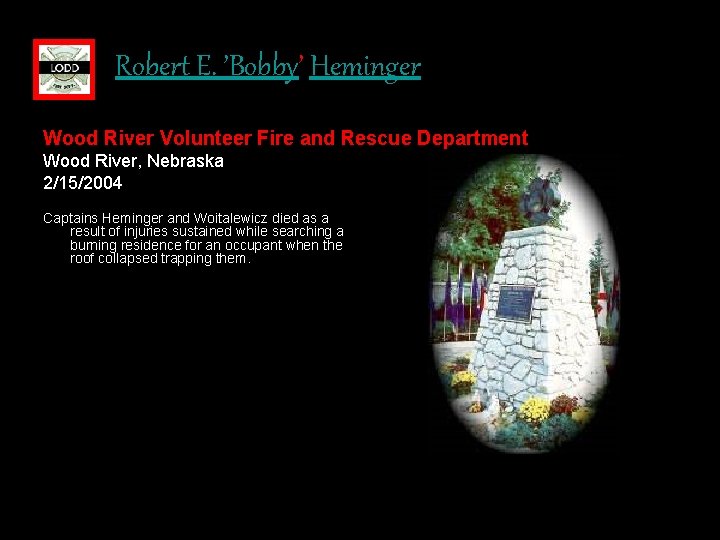 LODD

Robert E. 'Bobby' Heminger

Wood River Volunteer Fire and Rescue Department
Wood River, Nebraska
2/15/2004

Captains Heminger and Woitalewicz died as a result of injuries sustained while searching a burning residence for an occupant when the roof collapsed trapping them.